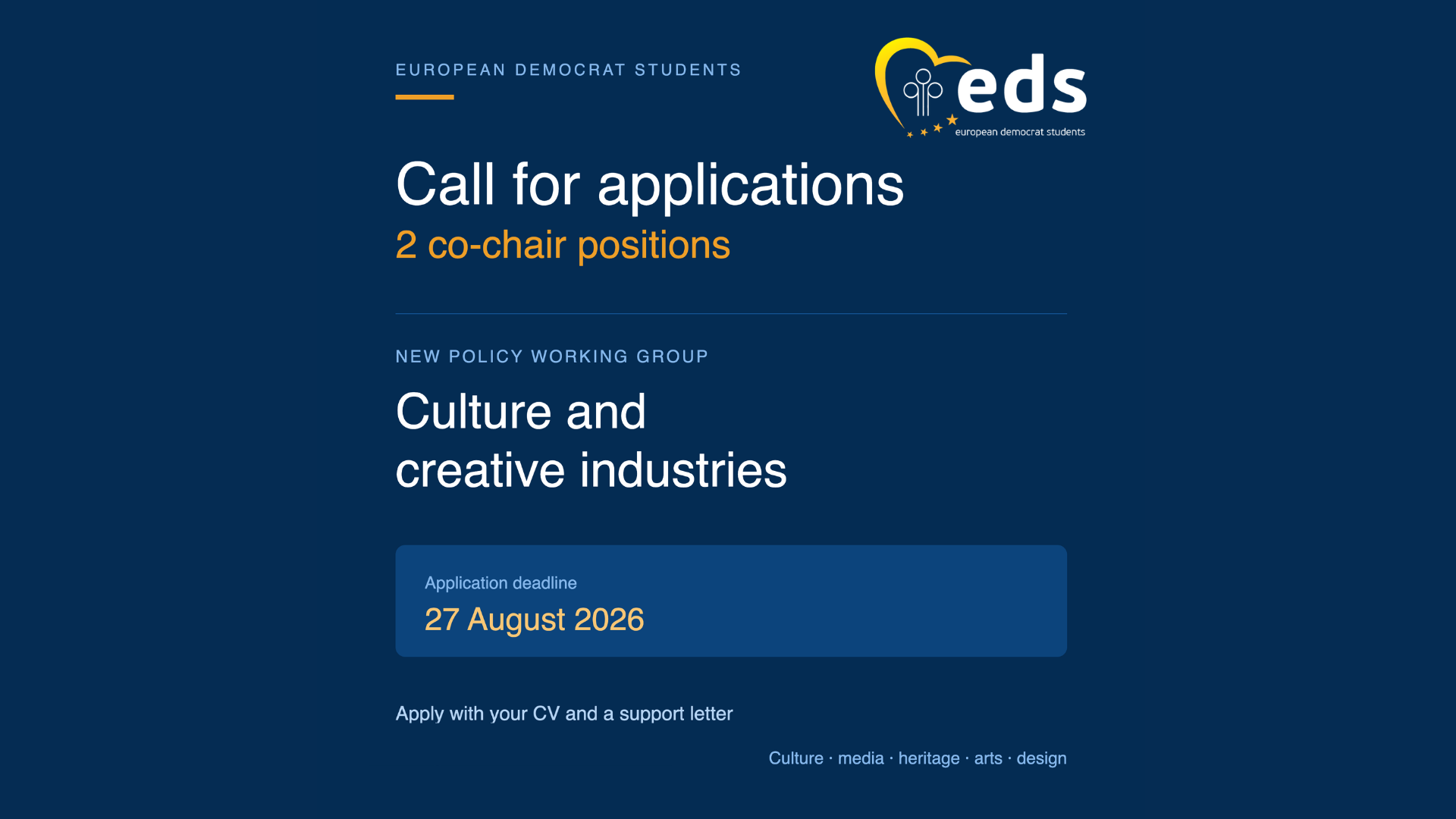 EUROPEAN DEMOCRAT STUDENTS

eds
european democrat students

Call for applications
2 co-chair positions

NEW POLICY WORKING GROUP

Culture and creative industries

Application deadline
27 August 2026

Apply with your CV and a support letter

Culture · media · heritage · arts · design